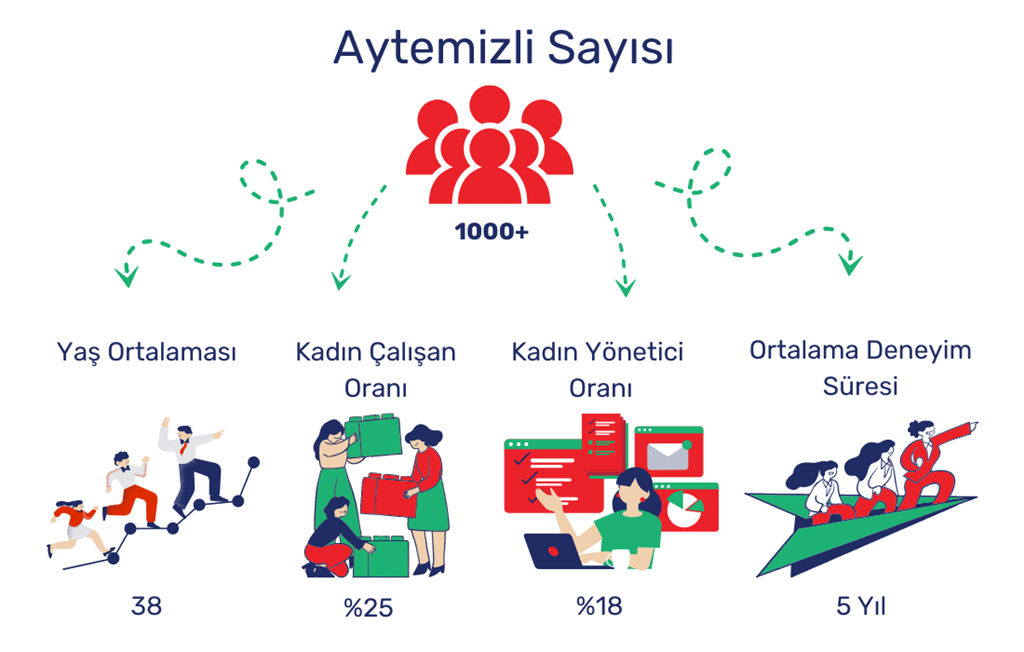 Aytemizli Sayısı

1000+

Yaş Ortalaması

38

Kadın Çalışan Oranı

%25

Kadın Yönetici Oranı

%18

Ortalama Deneyim Süresi

5 Yıl